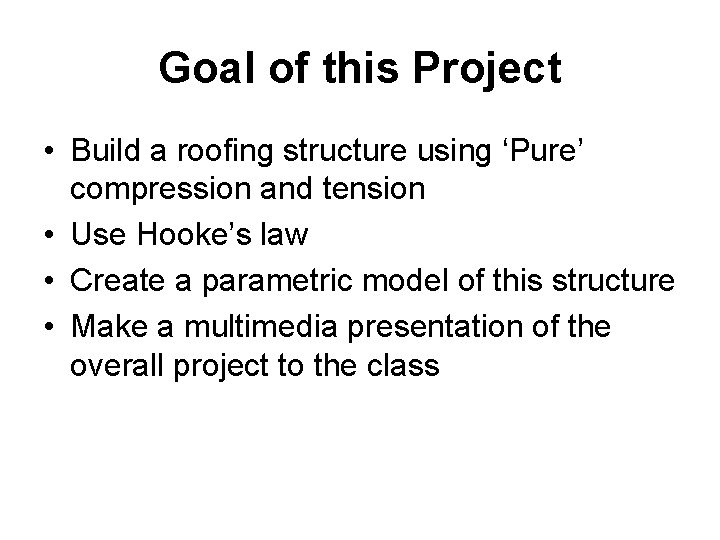 Goal of this Project

• Build a roofing structure using ‘Pure’ compression and tension
• Use Hooke’s law
• Create a parametric model of this structure
• Make a multimedia presentation of the overall project to the class